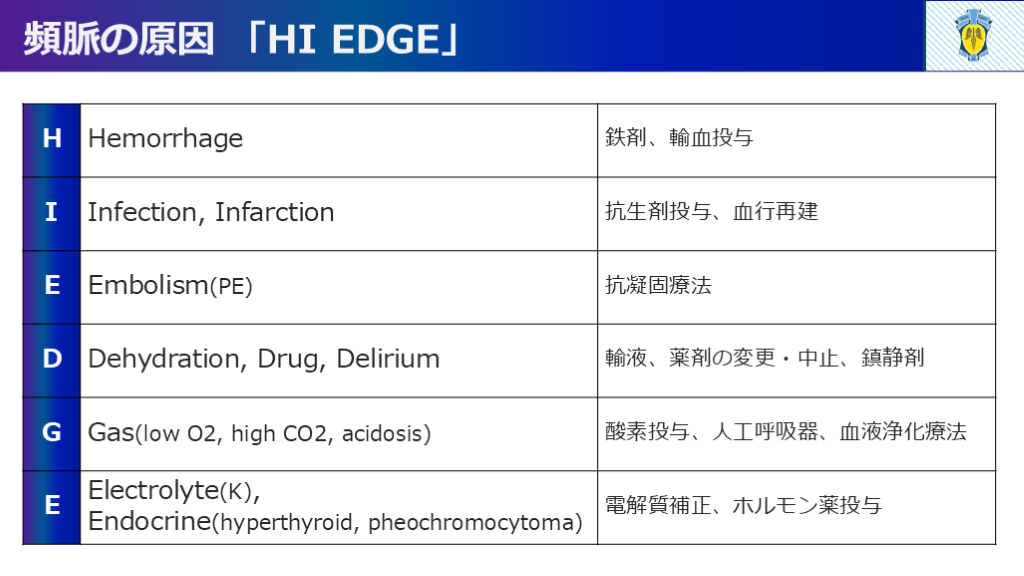 頻脈の原因 「HI EDGE」

| H | Hemorrhage | 鉄剤、輸血投与 |
|---|---|---|
| I | Infection, Infarction | 抗生剤投与、血行再建 |
| E | Embolism(PE) | 抗凝固療法 |
| D | Dehydration, Drug, Delirium | 輸液、薬剤の変更・中止、鎮静剤 |
| G | Gas(low O2, high CO2, acidosis) | 酸素投与、人工呼吸器、血液浄化療法 |
| E | Electrolyte(K), Endocrine(hyperthyroid, pheochromocytoma) | 電解質補正、ホルモン薬投与 |